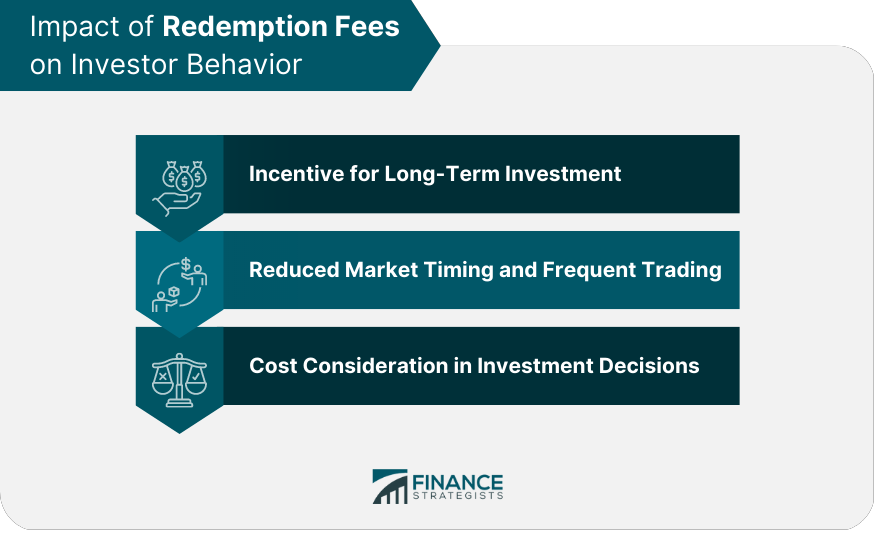 Impact of Redemption Fees on Investor Behavior

Incentive for Long-Term Investment

Reduced Market Timing and Frequent Trading

Cost Consideration in Investment Decisions

FINANCE STRATEGISTS